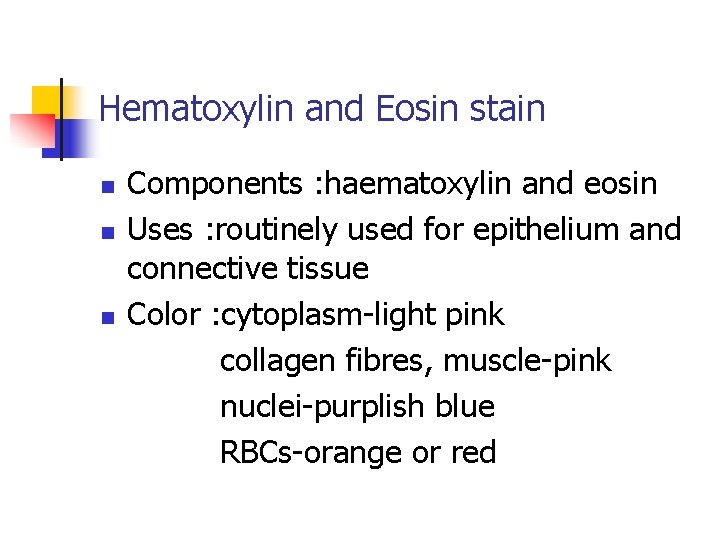 Hematoxylin and Eosin stain

- Components :haematoxylin and eosin
- Uses :routinely used for epithelium and connective tissue
- Color :cytoplasm-light pink
  collagen fibres, muscle-pink
  nuclei-purplish blue
  RBCs-orange or red